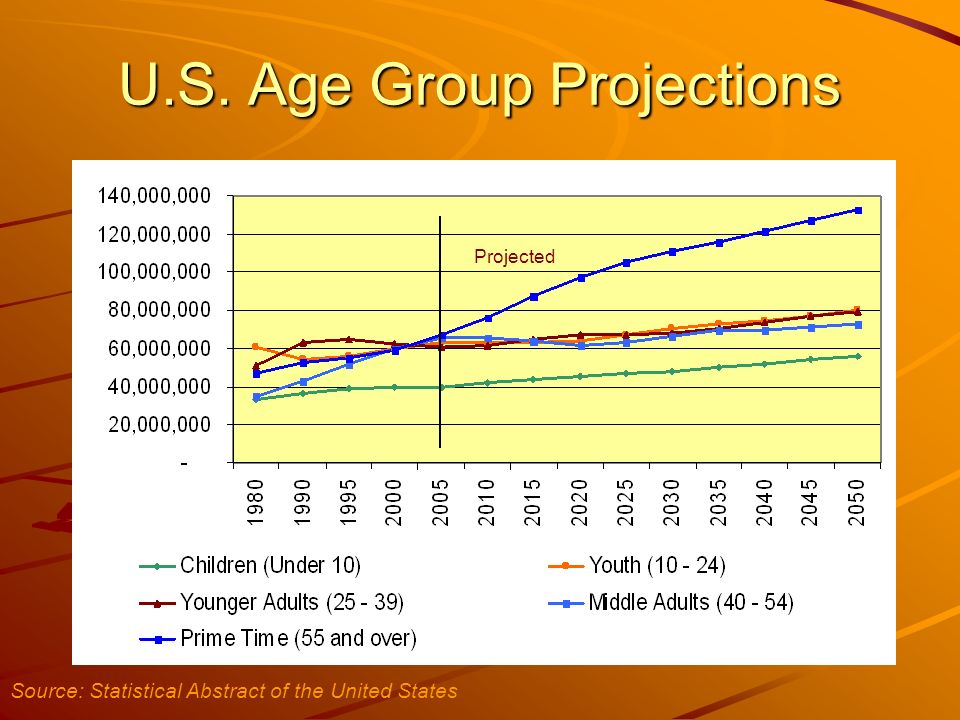 U.S. Age Group Projections

140,000,000
120,000,000
100,000,000
80,000,000
60,000,000
40,000,000
20,000,000
-

Projected

1980 1990 1995 2000 2005 2010 2015 2020 2025 2030 2035 2040 2045 2050

Children (Under 10)
Youth (10 - 24)
Younger Adults (25 - 39)
Middle Adults (40 - 54)
Prime Time (55 and over)

Source: Statistical Abstract of the United States